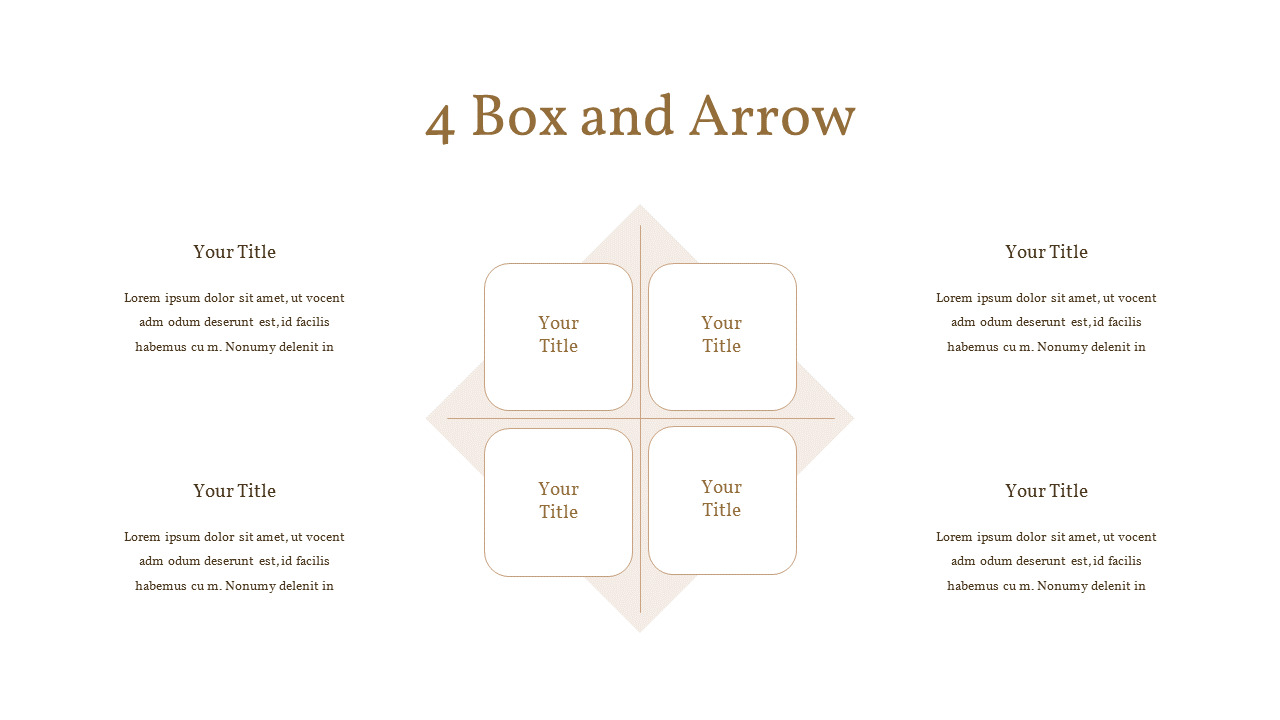 4 Box and Arrow

Your Title

Lorem ipsum dolor sit amet, ut vocent adm odum deserunt est, id facilis habemus cu m. Nonumy delenit in

Your Title

Lorem ipsum dolor sit amet, ut vocent adm odum deserunt est, id facilis habemus cu m. Nonumy delenit in

Your Title

Your Title

Your Title

Your Title

Your Title

Lorem ipsum dolor sit amet, ut vocent adm odum deserunt est, id facilis habemus cu m. Nonumy delenit in

Your Title

Lorem ipsum dolor sit amet, ut vocent adm odum deserunt est, id facilis habemus cu m. Nonumy delenit in